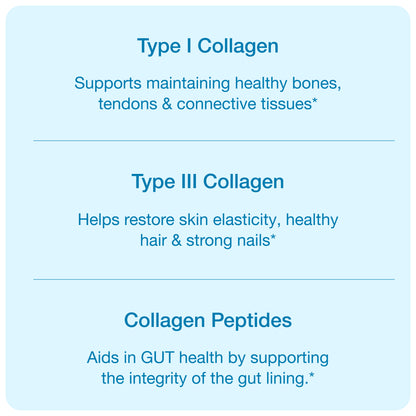 Type I Collagen

Supports maintaining healthy bones, tendons & connective tissues*

Type III Collagen

Helps restore skin elasticity, healthy hair & strong nails*

Collagen Peptides

Aids in GUT health by supporting the integrity of the gut lining.*